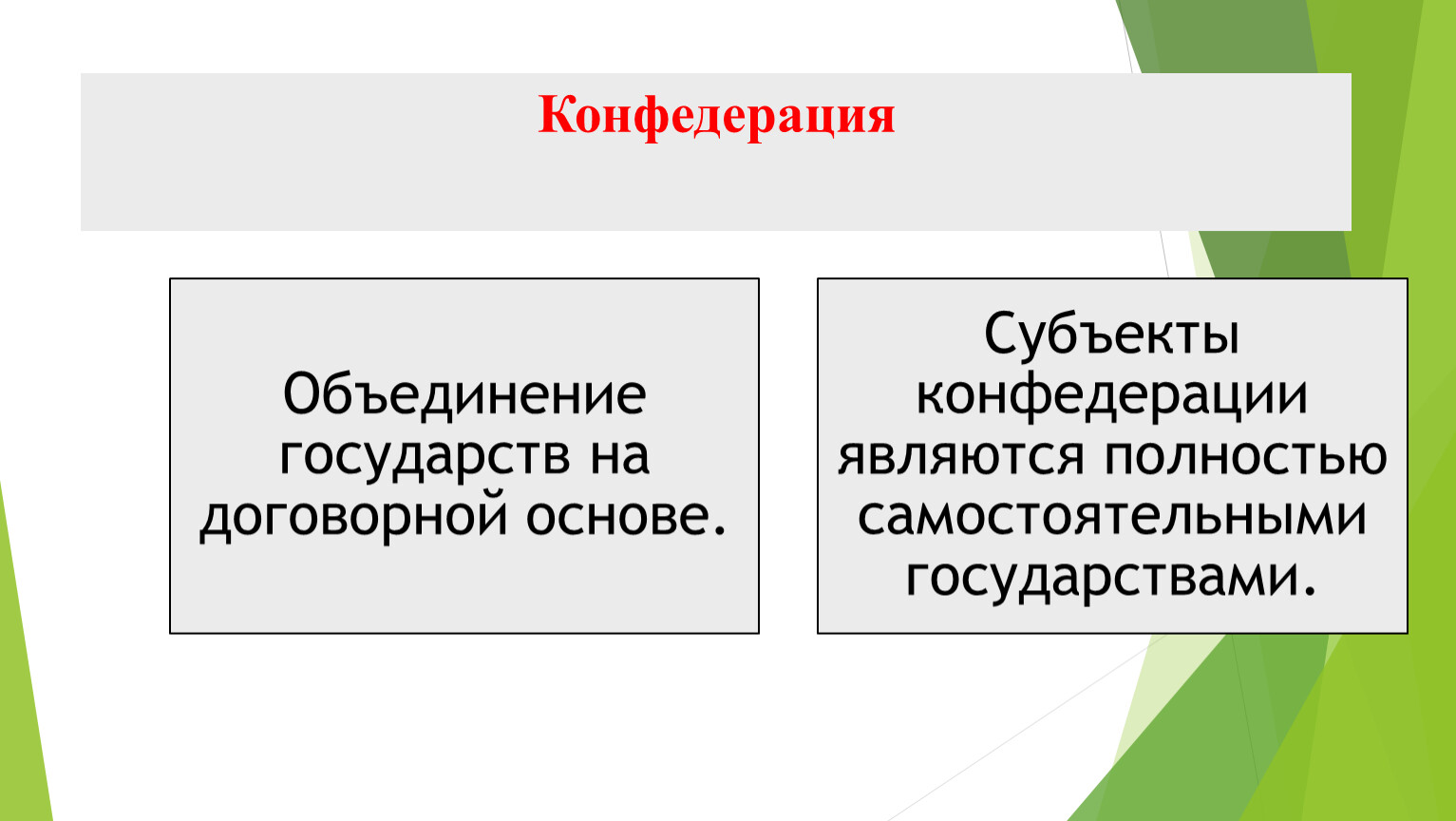 Конфедерация

Объединение государств на договорной основе.

Субъекты конфедерации являются полностью самостоятельными государствами.